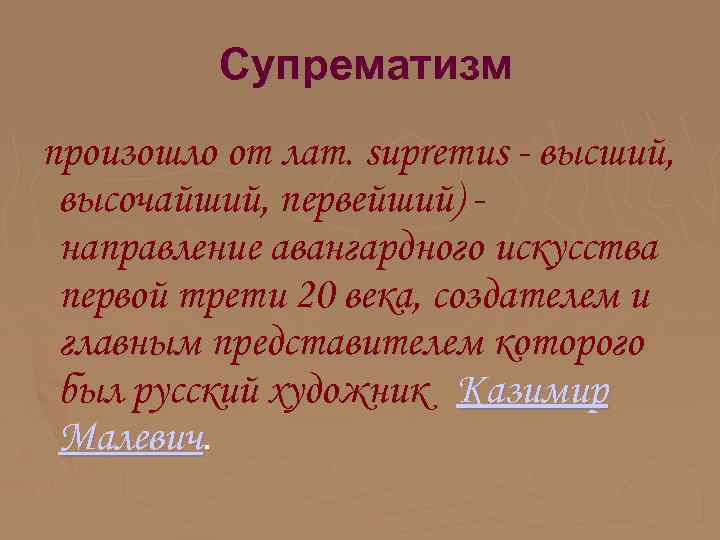 Супрематизм

произошло от лат. supremus - высший, высочайший, первейший) - направление авангардного искусства первой трети 20 века, создателем и главным представителем которого был русский художник Казимир Малевич.